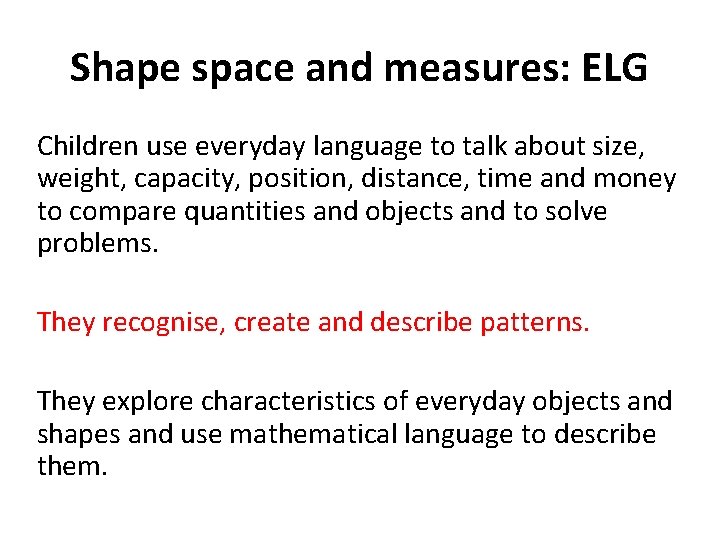 Shape space and measures: ELG

Children use everyday language to talk about size, weight, capacity, position, distance, time and money to compare quantities and objects and to solve problems.

They recognise, create and describe patterns.

They explore characteristics of everyday objects and shapes and use mathematical language to describe them.